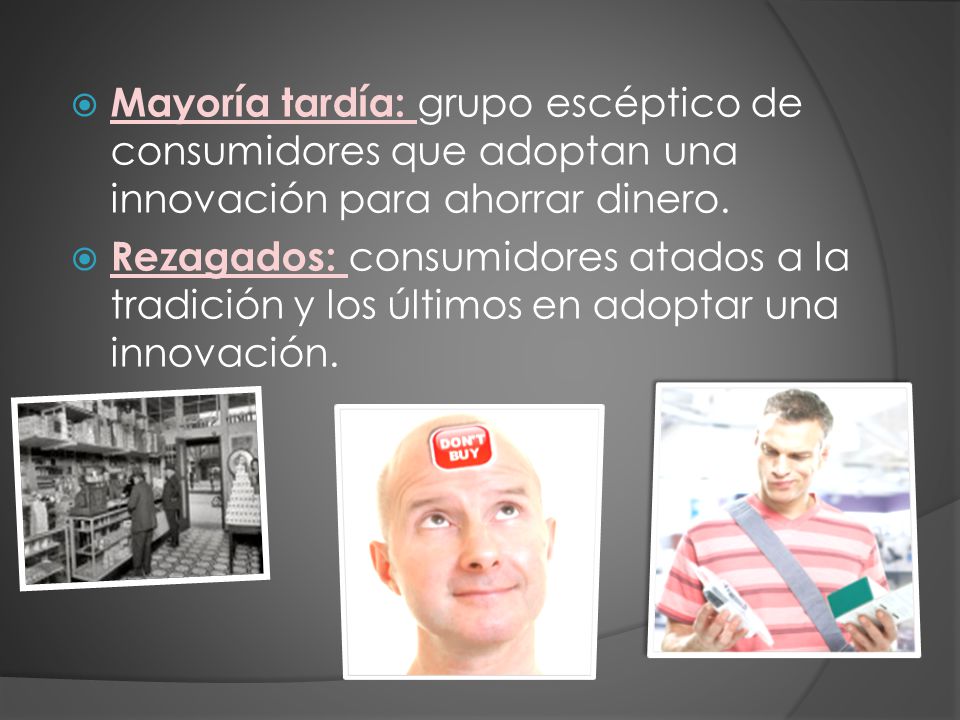 Mayoría tardía: grupo escéptico de consumidores que adoptan una innovación para ahorrar dinero.

Rezagados: consumidores atados a la tradición y los últimos en adoptar una innovación.

DON'T BUY